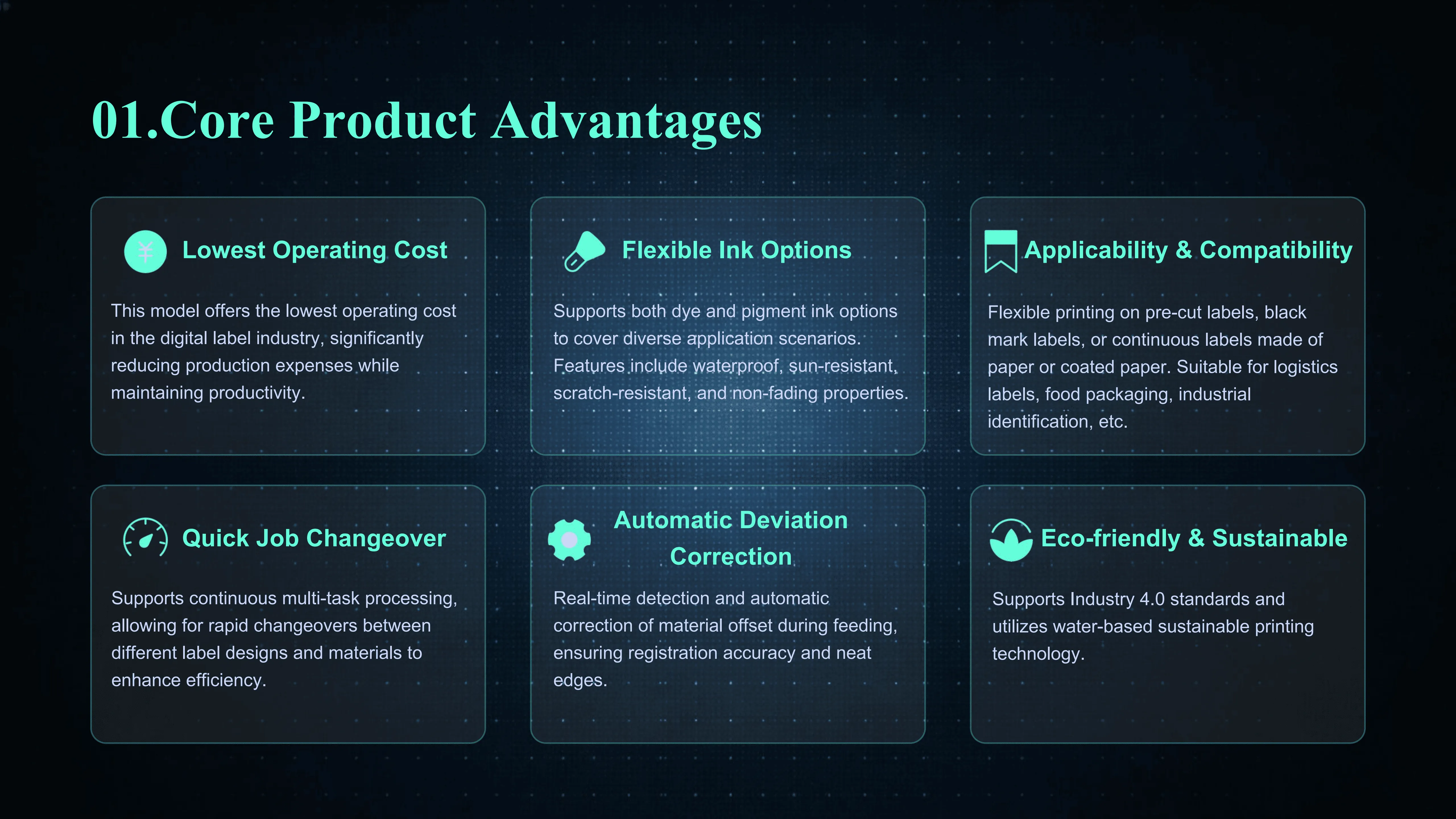 01.Core Product Advantages

Lowest Operating Cost

This model offers the lowest operating cost in the digital label industry, significantly reducing production expenses while maintaining productivity.

Flexible Ink Options

Supports both dye and pigment ink options to cover diverse application scenarios. Features include waterproof, sun-resistant, scratch-resistant, and non-fading properties.

Applicability & Compatibility

Flexible printing on pre-cut labels, black mark labels, or continuous labels made of paper or coated paper. Suitable for logistics labels, food packaging, industrial identification, etc.

Quick Job Changeover

Supports continuous multi-task processing, allowing for rapid changeovers between different label designs and materials to enhance efficiency.

Automatic Deviation Correction

Real-time detection and automatic correction of material offset during feeding, ensuring registration accuracy and neat edges.

Eco-friendly & Sustainable

Supports Industry 4.0 standards and utilizes water-based sustainable printing technology.